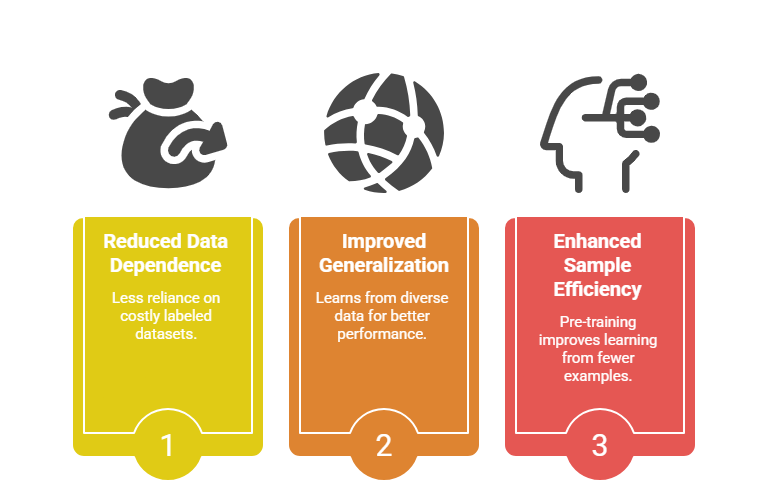 Reduced Data Dependence

Less reliance on costly labeled datasets.

1

Improved Generalization

Learns from diverse data for better performance.

2

Enhanced Sample Efficiency

Pre-training improves learning from fewer examples.

3